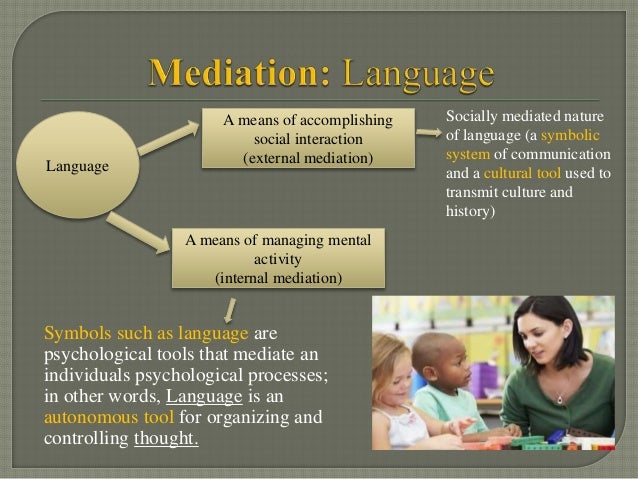 Mediation: Language

Language

A means of accomplishing social interaction (external mediation)

Socially mediated nature of language (a symbolic system of communication and a cultural tool used to transmit culture and history)

A means of managing mental activity (internal mediation)

Symbols such as language are psychological tools that mediate an individuals psychological processes; in other words, Language is an autonomous tool for organizing and controlling thought.